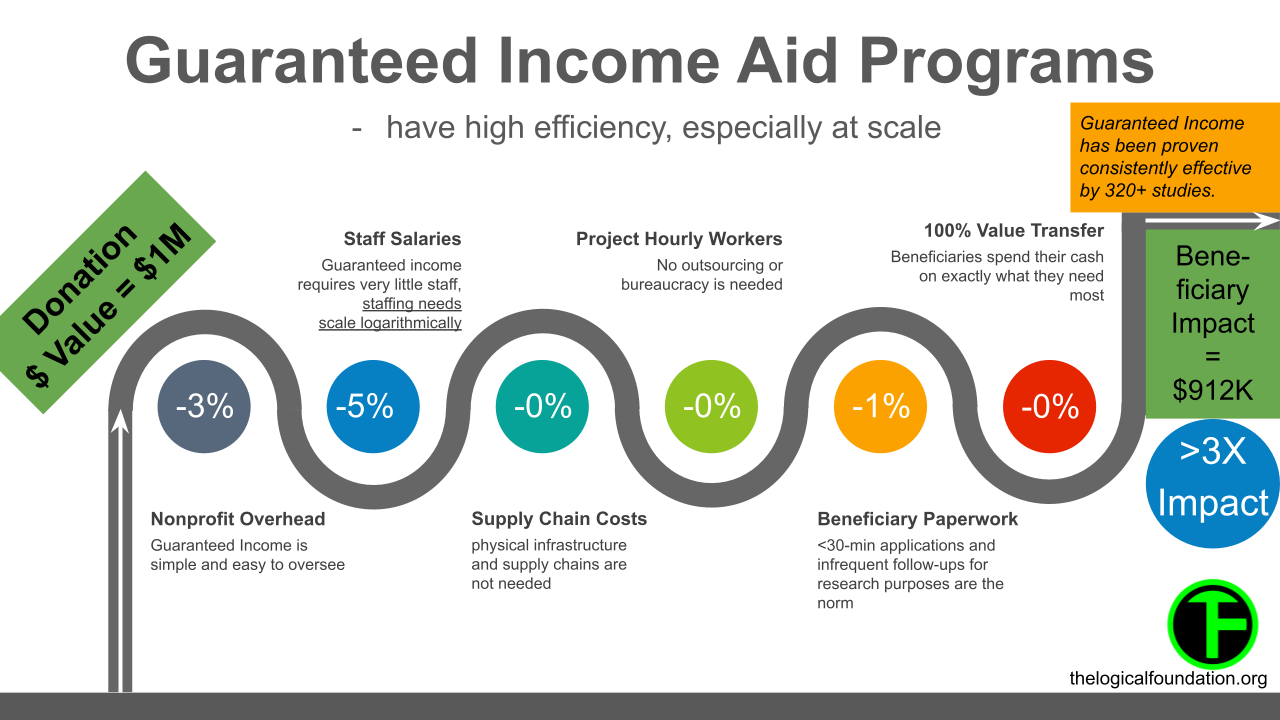 Guaranteed Income Aid Programs

- have high efficiency, especially at scale

Guaranteed Income has been proven consistently effective by 320+ studies.

Donation
$ Value = $1M

Staff Salaries
Guaranteed income requires very little staff, staffing needs scale logarithmically

Project Hourly Workers
No outsourcing or bureaucracy is needed

100% Value Transfer
Beneficiaries spend their cash on exactly what they need most

Beneficiary Impact = $912K

-3%

-5%

-0%

-0%

-1%

-0%

>3X Impact

Nonprofit Overhead
Guaranteed Income is simple and easy to oversee

Supply Chain Costs
physical infrastructure and supply chains are not needed

Beneficiary Paperwork
<30-min applications and infrequent follow-ups for research purposes are the norm

TF

thelogicalfoundation.org